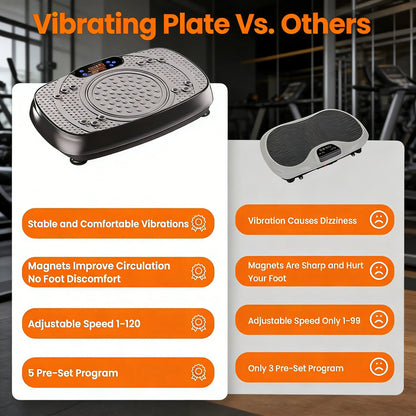 Vibrating Plate Vs. Others

Stable and Comfortable Vibrations

Magnets Improve Circulation No Foot Discomfort

Adjustable Speed 1-120

5 Pre-Set Program

Vibration Causes Dizziness

Magnets Are Sharp and Hurt Your Foot

Adjustable Speed Only 1-99

Only 3 Pre-Set Program